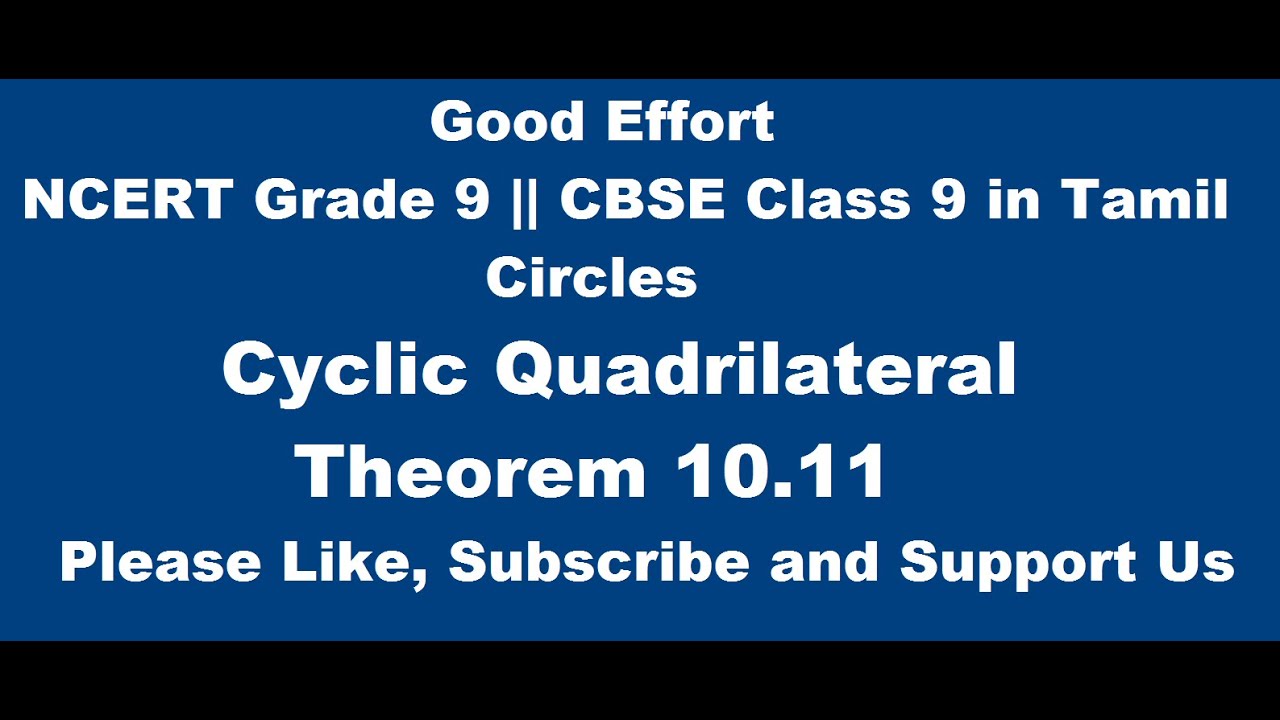 Good Effort
NCERT Grade 9 || CBSE Class 9 in Tamil
Circles
Cyclic Quadrilateral
Theorem 10.11
Please Like, Subscribe and Support Us